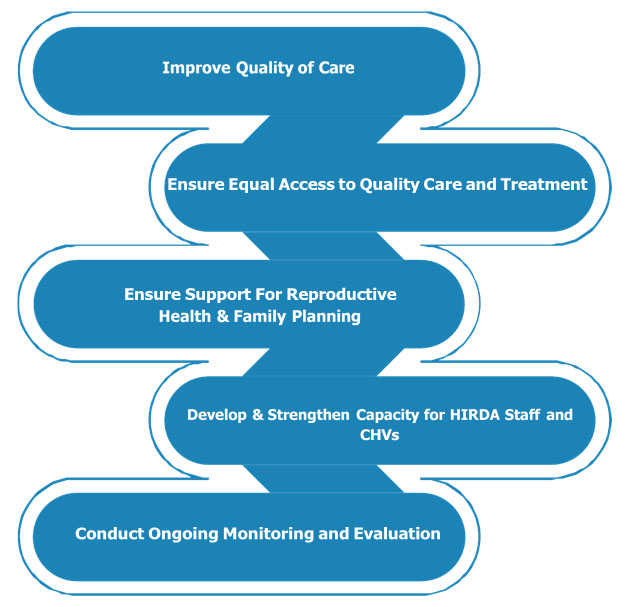 Improve Quality of Care

Ensure Equal Access to Quality Care and Treatment

Ensure Support For Reproductive Health & Family Planning

Develop & Strengthen Capacity for HIRDA Staff and CHVs

Conduct Ongoing Monitoring and Evaluation